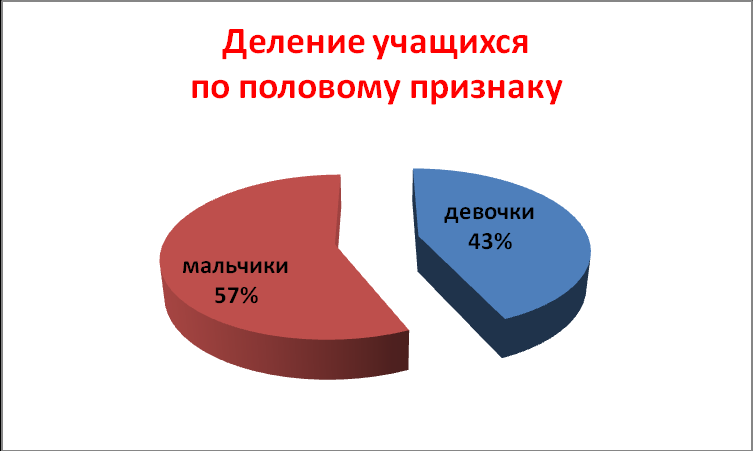 Деление учащихся по половому признаку

девочки
43%

мальчики
57%